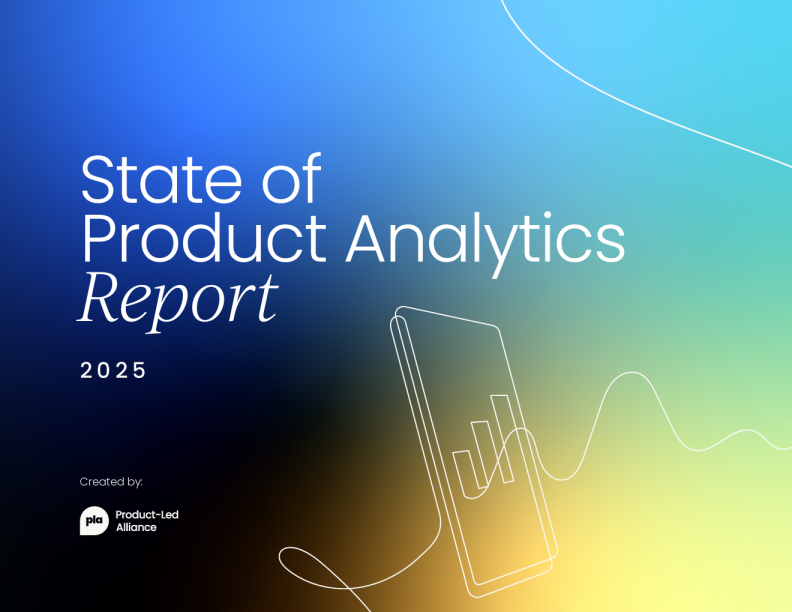 State of
Product Analytics
Report

2025

Created by:

pla Product-Led Alliance